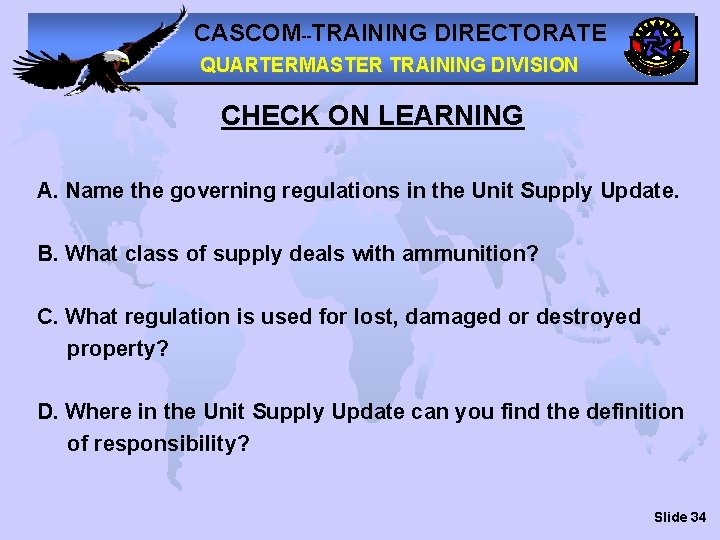 CASCOM--TRAINING DIRECTORATE
QUARTERMASTER TRAINING DIVISION

CHECK ON LEARNING

A. Name the governing regulations in the Unit Supply Update.

B. What class of supply deals with ammunition?

C. What regulation is used for lost, damaged or destroyed property?

D. Where in the Unit Supply Update can you find the definition of responsibility?

Slide 34